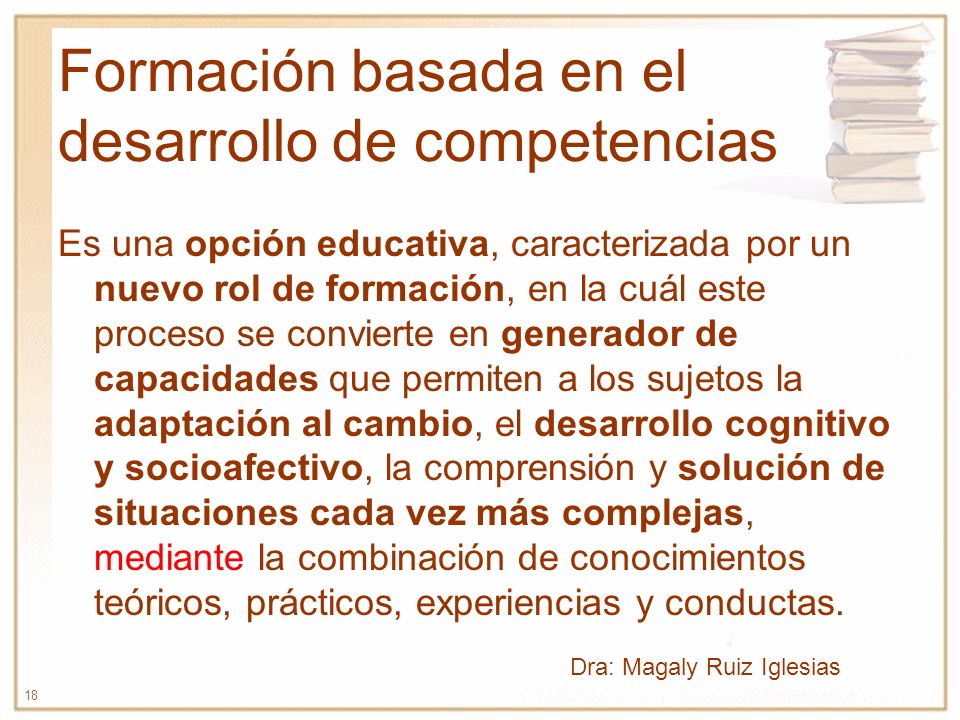 Formación basada en el desarrollo de competencias

Es una opción educativa, caracterizada por un nuevo rol de formación, en la cuál este proceso se convierte en generador de capacidades que permiten a los sujetos la adaptación al cambio, el desarrollo cognitivo y socioafectivo, la comprensión y solución de situaciones cada vez más complejas, mediante la combinación de conocimientos teóricos, prácticos, experiencias y conductas.

Dra: Magaly Ruiz Iglesias

18